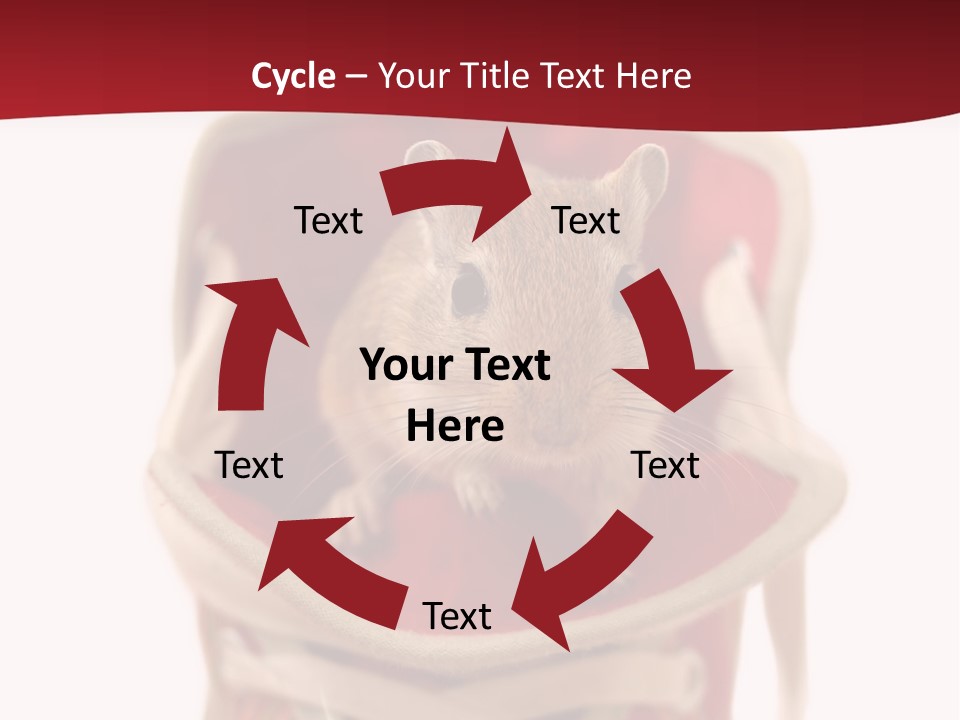 Cycle – Your Title Text Here

Text

Text

Your Text Here

Text

Text

Text